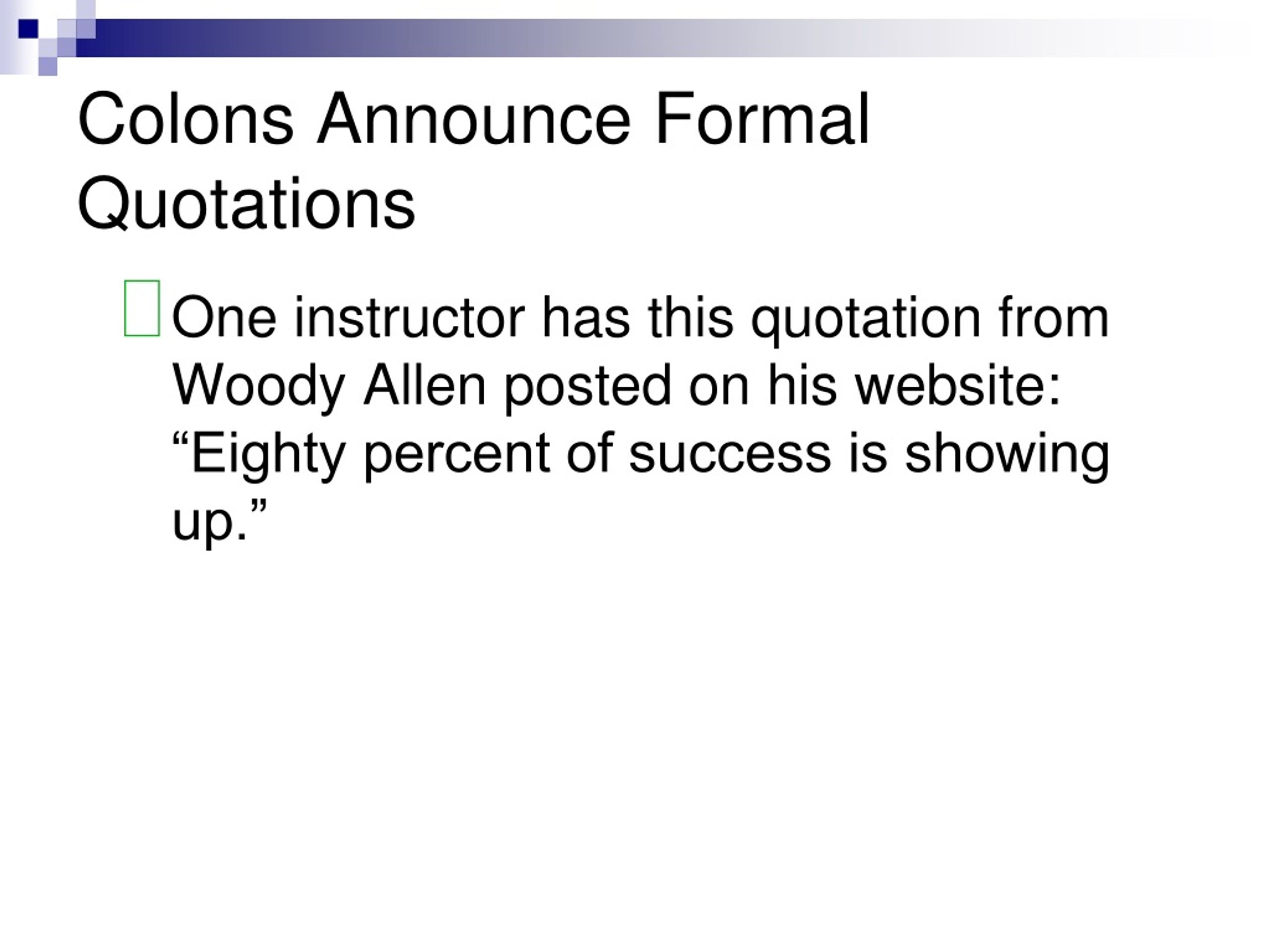 Colons Announce Formal Quotations

One instructor has this quotation from Woody Allen posted on his website: “Eighty percent of success is showing up.”